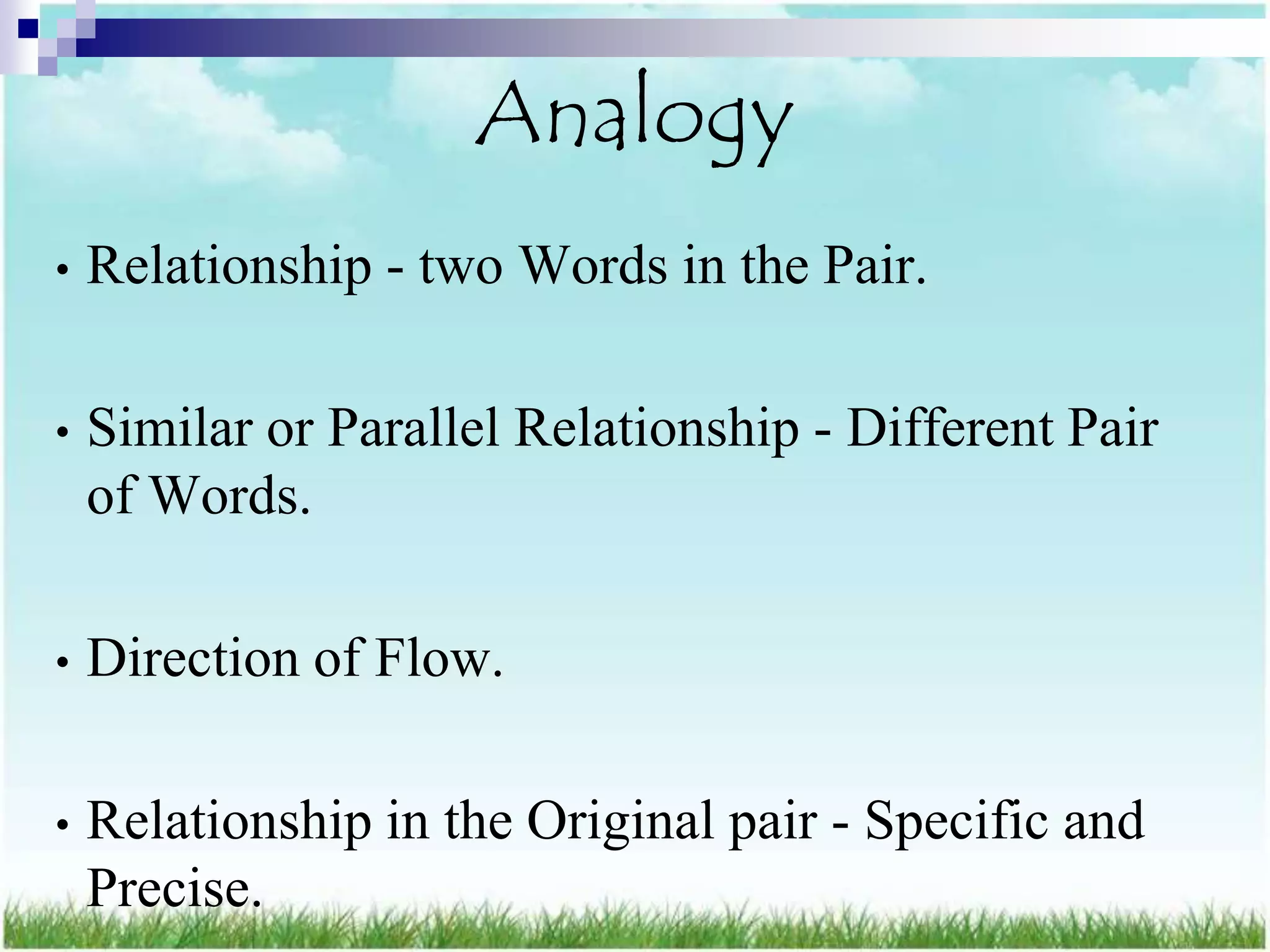 Analogy

• Relationship - two Words in the Pair.

• Similar or Parallel Relationship - Different Pair of Words.

• Direction of Flow.

• Relationship in the Original pair - Specific and Precise.